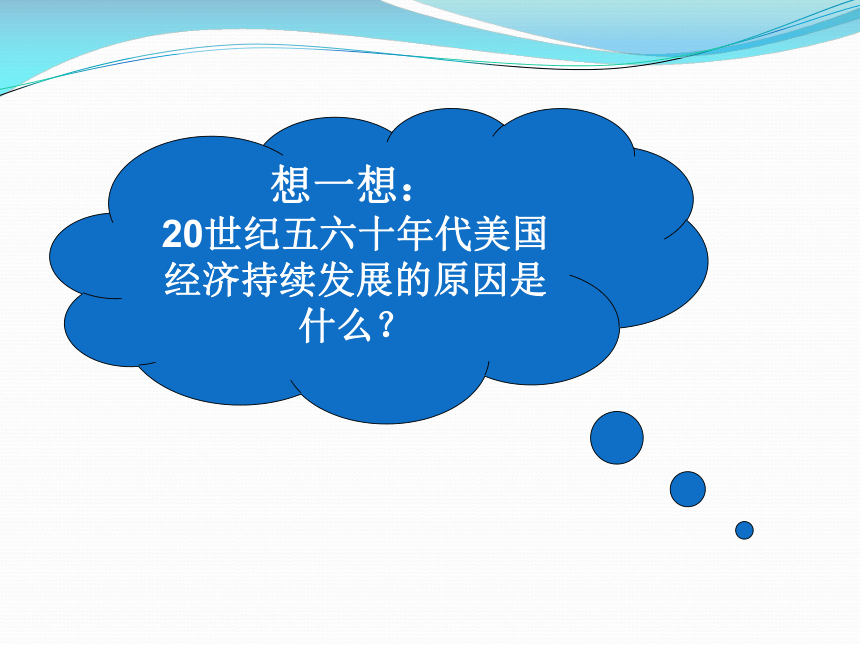 想一想：
20世纪五六十年代美国经济持续发展的原因是什么？